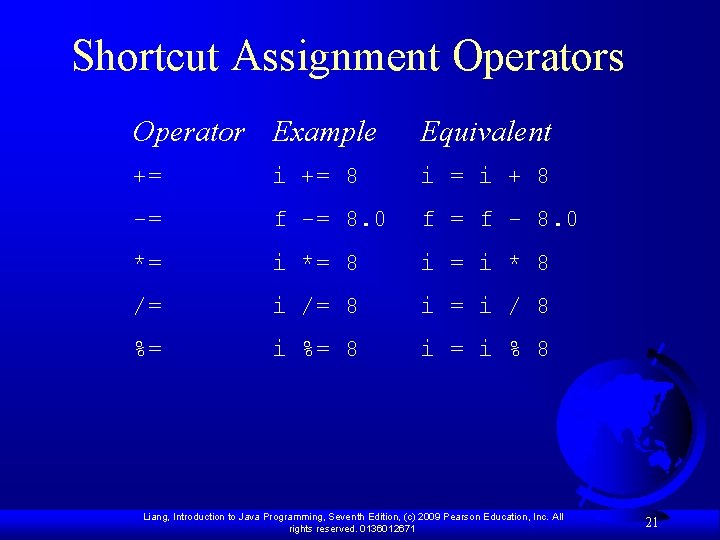 Shortcut Assignment Operators

| Operator | Example | Equivalent |
|---|---|---|
| += | i += 8 | i = i + 8 |
| -= | f -= 8.0 | f = f - 8.0 |
| *= | i *= 8 | i = i * 8 |
| /= | i /= 8 | i = i / 8 |
| %= | i %= 8 | i = i % 8 |

Liang, Introduction to Java Programming, Seventh Edition, (c) 2009 Pearson Education, Inc. All rights reserved. 0136012671

21